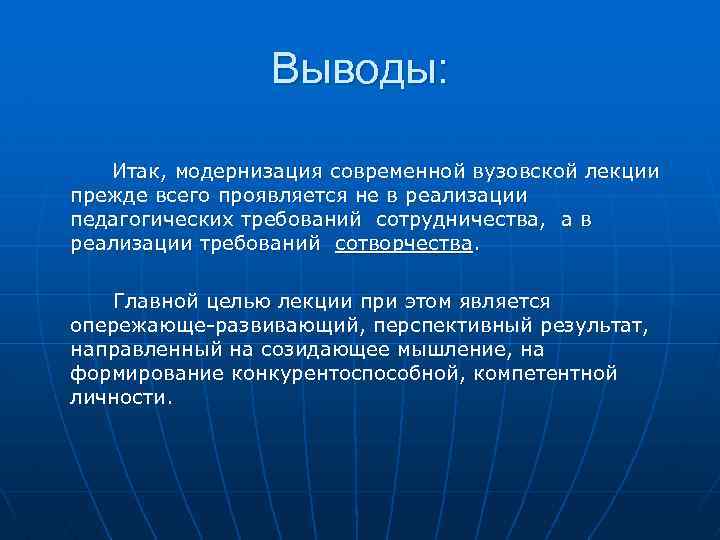 Выводы:

Итак, модернизация современной вузовской лекции прежде всего проявляется не в реализации педагогических требований сотрудничества, а в реализации требований сотворчества.

Главной целью лекции при этом является опережающе-развивающий, перспективный результат, направленный на созидающее мышление, на формирование конкурентоспособной, компетентной личности.